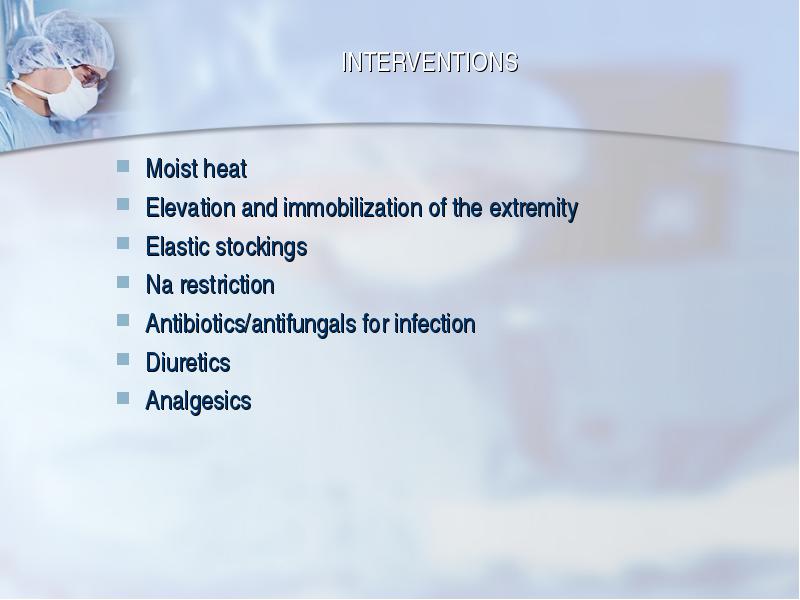 INTERVENTIONS

- Moist heat
- Elevation and immobilization of the extremity
- Elastic stockings
- Na restriction
- Antibiotics/antifungals for infection
- Diuretics
- Analgesics